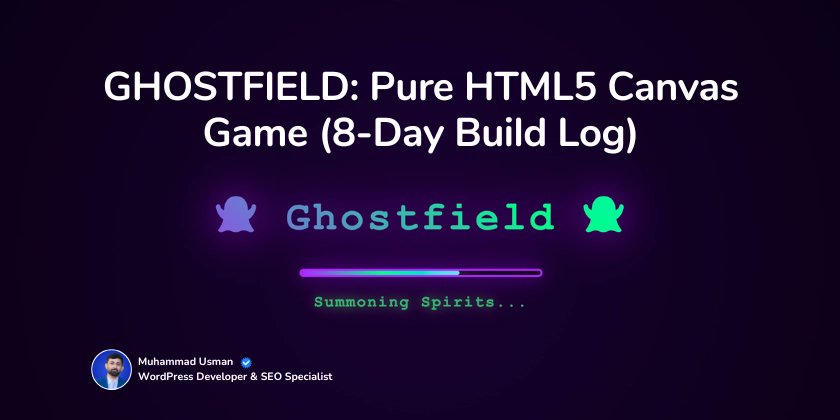 GHOSTFIELD: Pure HTML5 Canvas Game (8-Day Build Log)

Ghostfield

Summoning Spirits...

Muhammad Usman
WordPress Developer & SEO Specialist